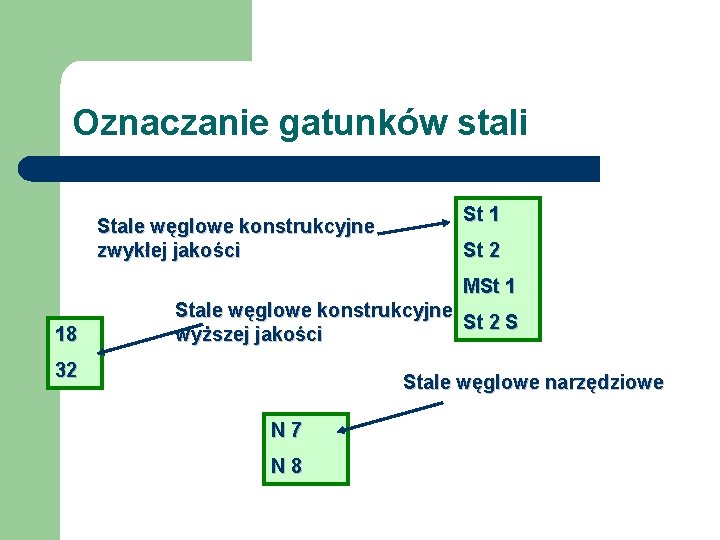 Oznaczanie gatunków stali

Stale węglowe konstrukcyjne zwykłej jakości

St 1
St 2
MSt 1
St 2 S

Stale węglowe konstrukcyjne wyższej jakości

18
32

Stale węglowe narzędziowe

N 7
N 8